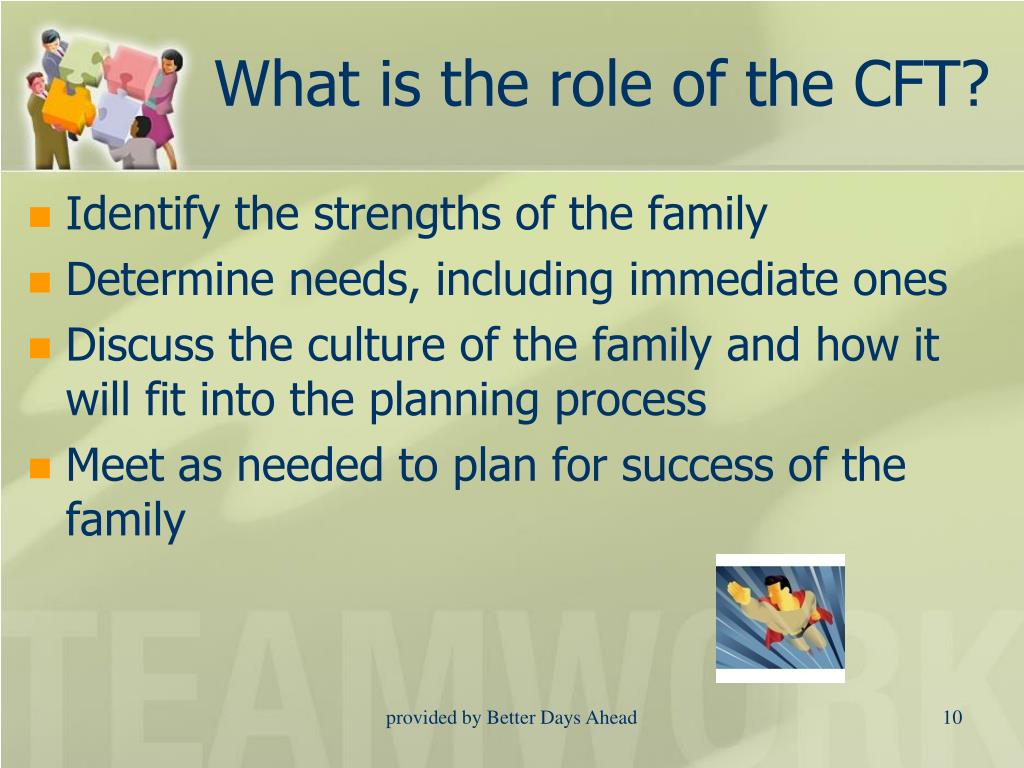 What is the role of the CFT?

Identify the strengths of the family
Determine needs, including immediate ones
Discuss the culture of the family and how it will fit into the planning process
Meet as needed to plan for success of the family

TEAMWORK

provided by Better Days Ahead

10